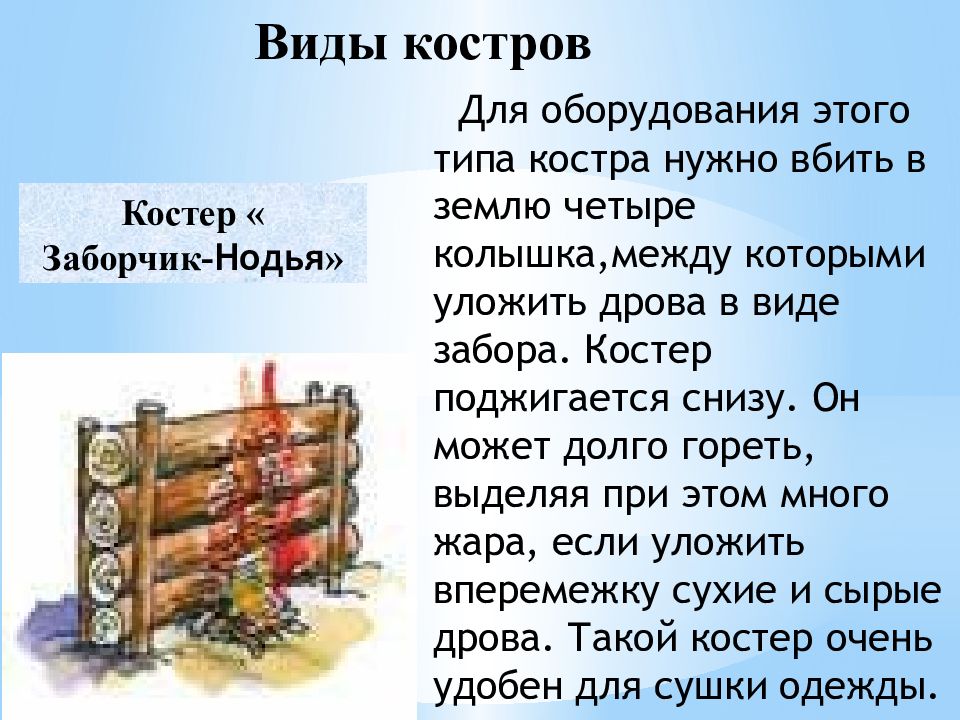 Виды костров

Костер « Заборчик-Нодья»

Для оборудования этого типа костра нужно вбить в землю четыре колышка,между которыми уложить дрова в виде забора. Костер поджигается снизу. Он может долго гореть, выделяя при этом много жара, если уложить вперемежку сухие и сырые дрова. Такой костер очень удобен для сушки одежды.